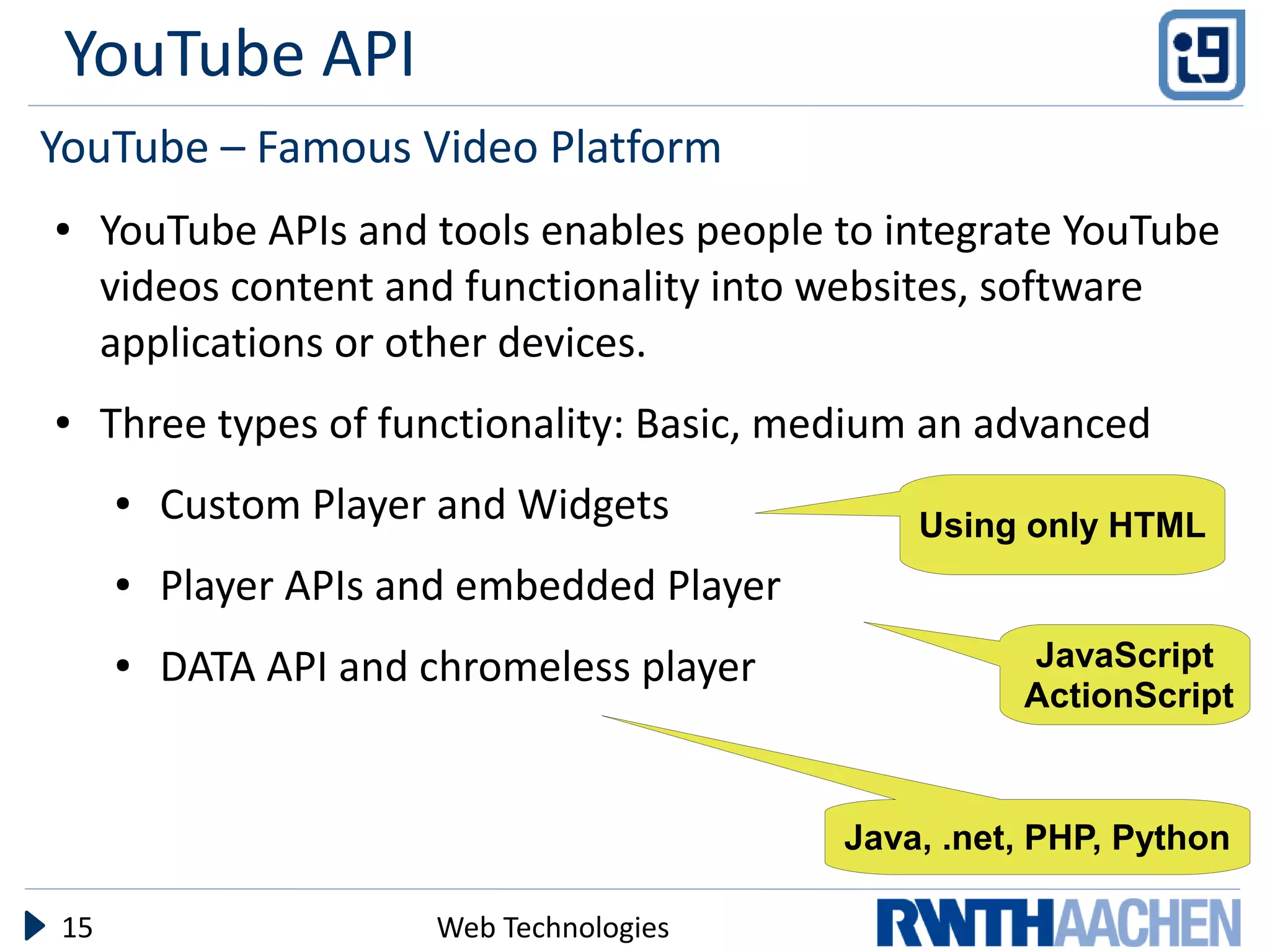 YouTube API

i9

YouTube – Famous Video Platform

• YouTube APIs and tools enables people to integrate YouTube videos content and functionality into websites, software applications or other devices.

• Three types of functionality: Basic, medium an advanced

• Custom Player and Widgets

• Player APIs and embedded Player

• DATA API and chromeless player

Using only HTML

JavaScript
ActionScript

Java, .net, PHP, Python

15

Web Technologies

RWTHAACHEN